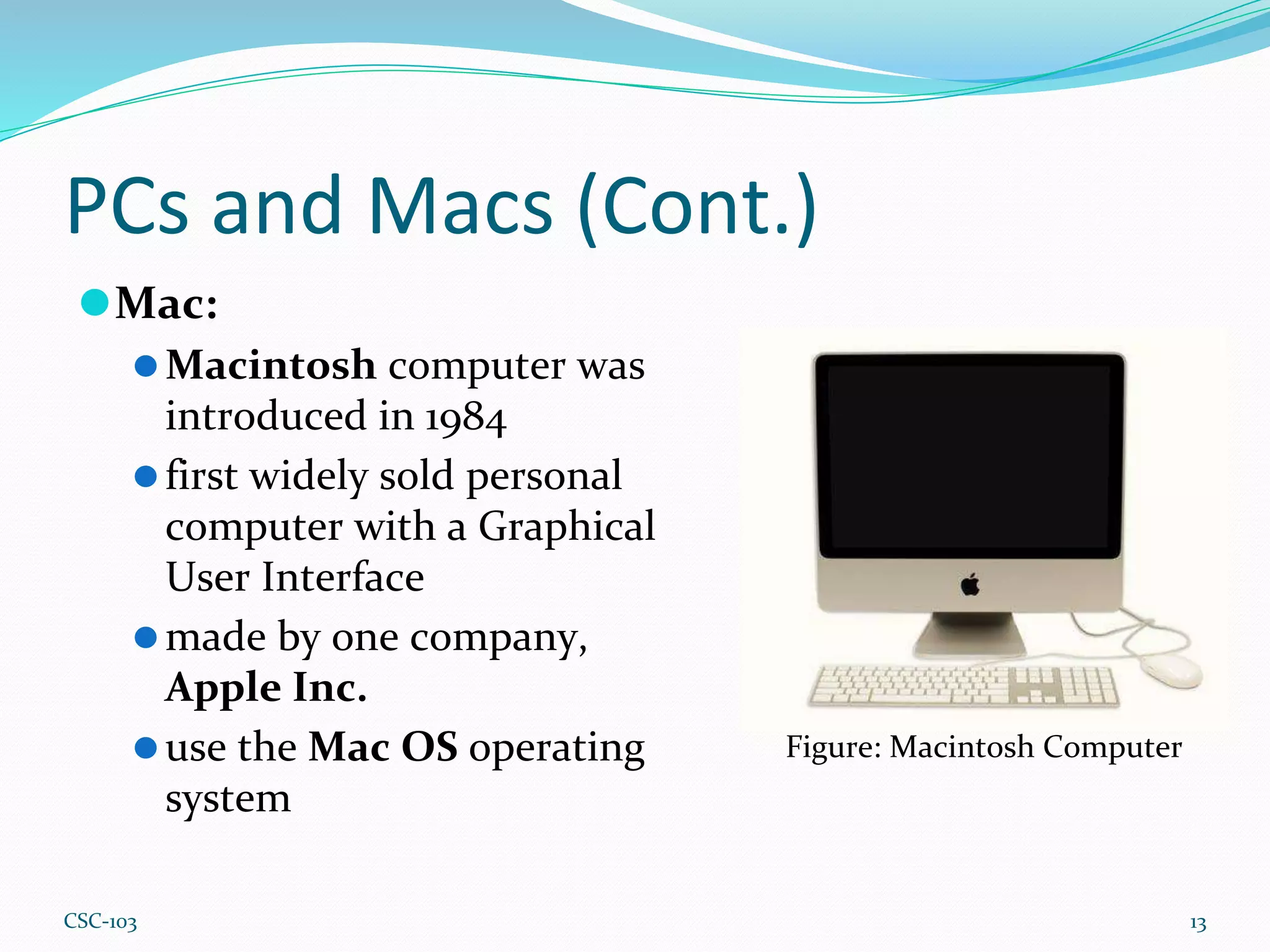 PCs and Macs (Cont.)

Mac:

Macintosh computer was introduced in 1984

first widely sold personal computer with a Graphical User Interface

made by one company, Apple Inc.

use the Mac OS operating system

Figure: Macintosh Computer

CSC-103

13